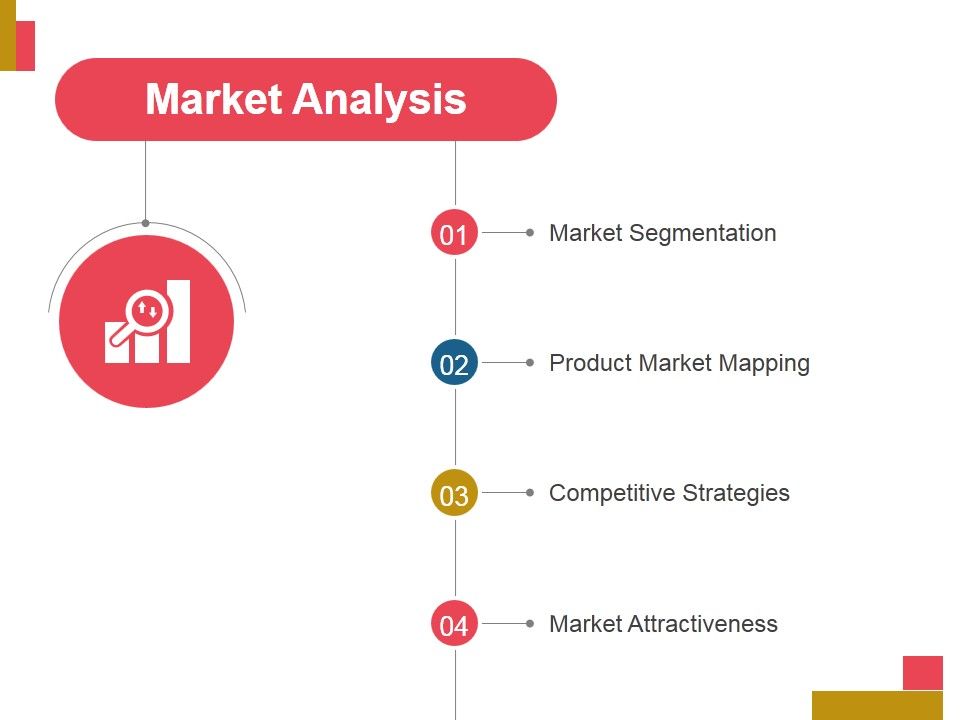 Market Analysis

01 Market Segmentation

02 Product Market Mapping

03 Competitive Strategies

04 Market Attractiveness